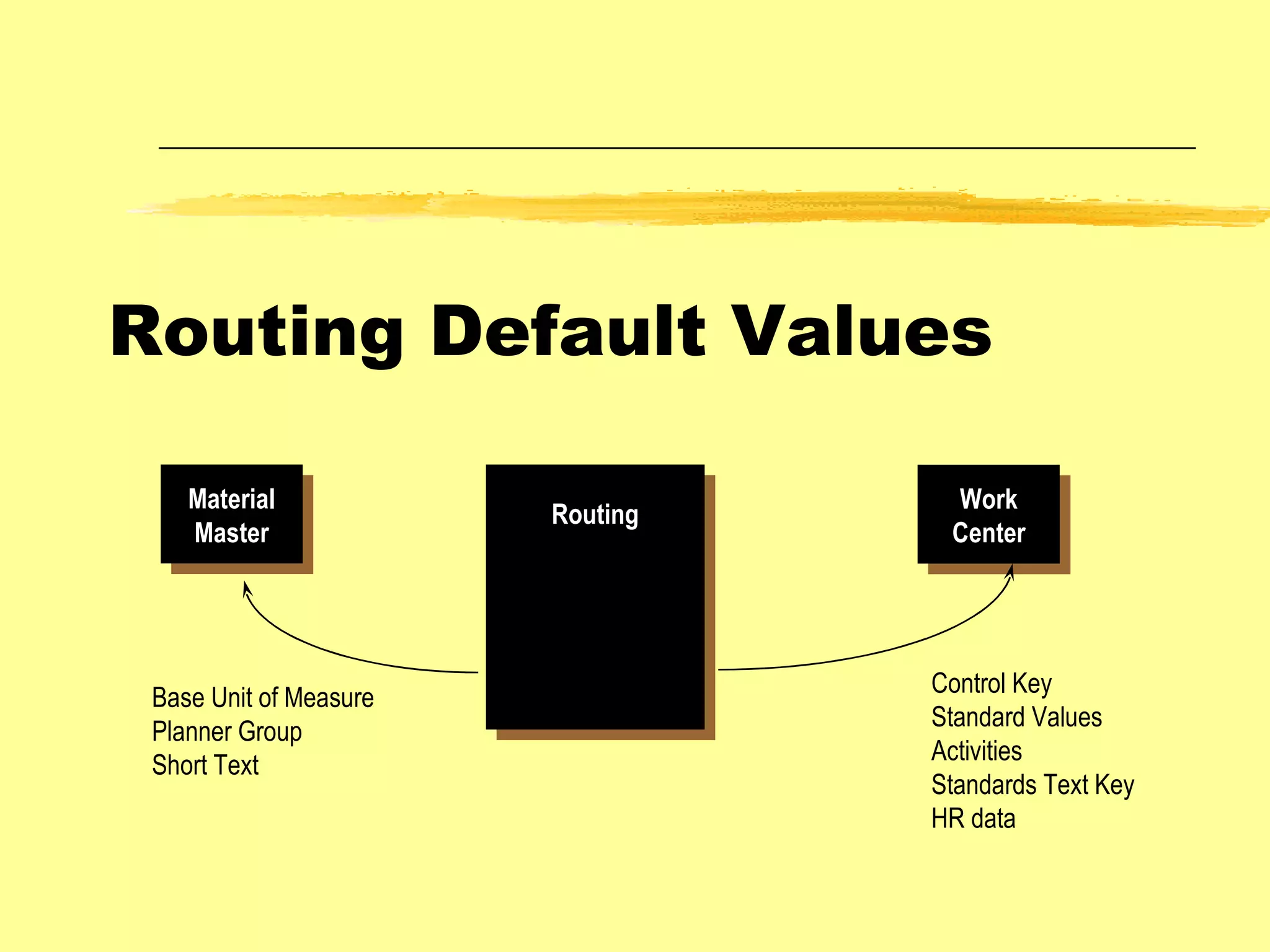 Routing Default Values

Material Master

Routing

Work Center

Base Unit of Measure
Planner Group
Short Text

Control Key
Standard Values
Activities
Standards Text Key
HR data